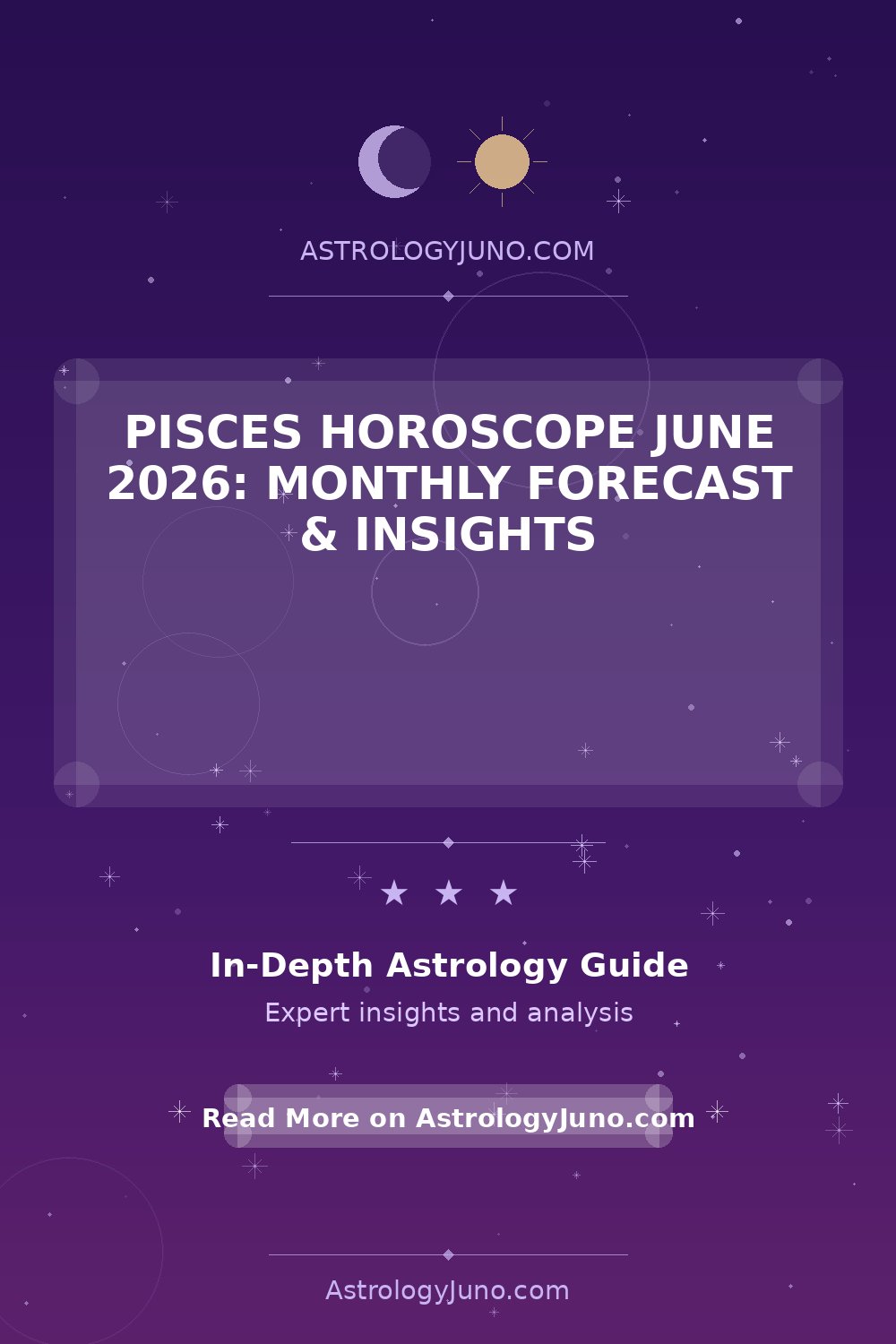 ASTROLOGYJUNO.COM

PISCES HOROSCOPE JUNE 2026: MONTHLY FORECAST & INSIGHTS

★ ★ ★

In-Depth Astrology Guide

Expert insights and analysis

Read More on AstrologyJuno.com

AstrologyJuno.com